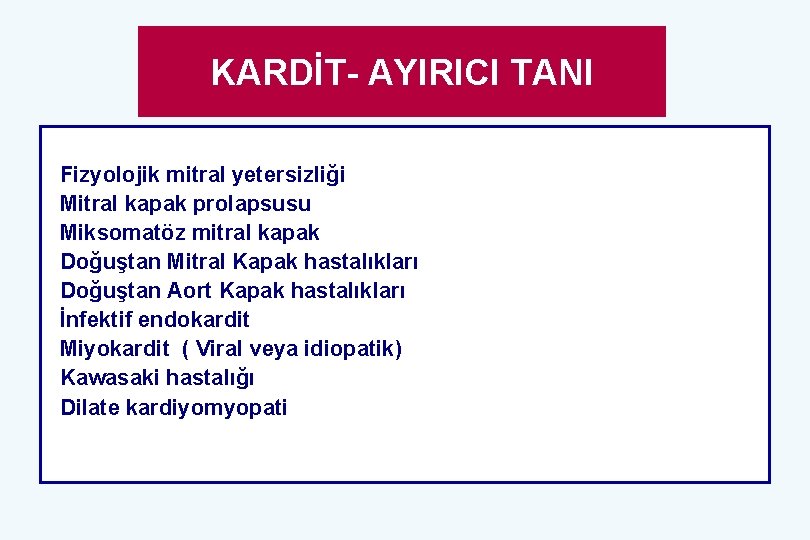 KARDİT- AYIRICI TANI

Fizyolojik mitral yetersizliği
Mitral kapak prolapsusu
Miksomatöz mitral kapak
Doğuştan Mitral Kapak hastalıkları
Doğuştan Aort Kapak hastalıkları
İnfektif endokardit
Miyokardit ( Viral veya idiopatik)
Kawasaki hastalığı
Dilate kardiyomyopati